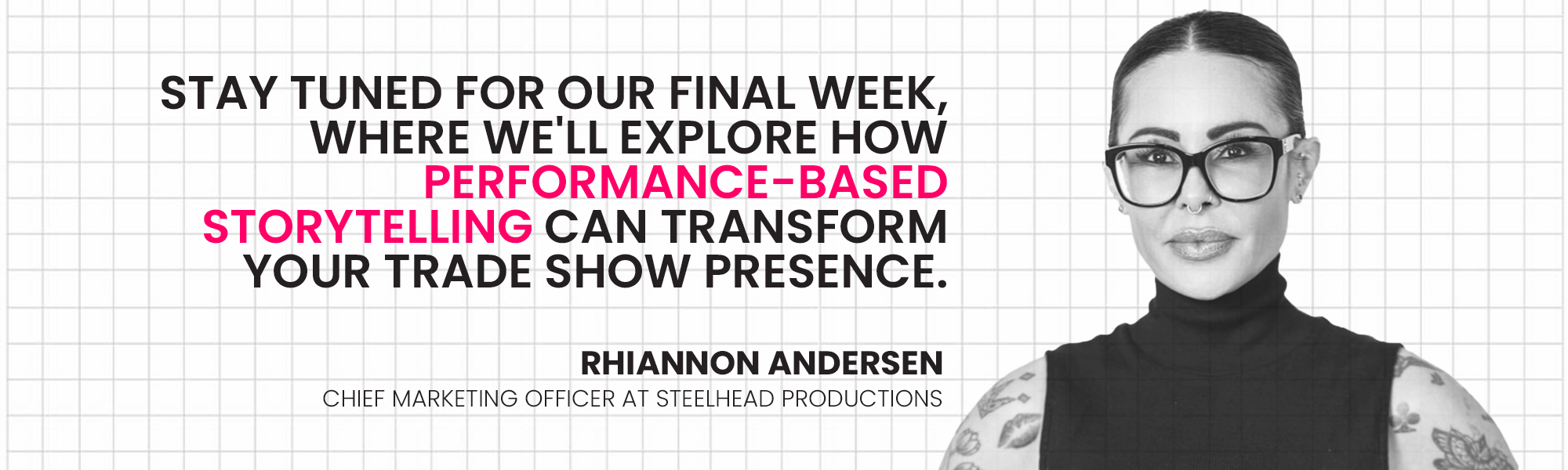 STAY TUNED FOR OUR FINAL WEEK, WHERE WE'LL EXPLORE HOW PERFORMANCE-BASED STORYTELLING CAN TRANSFORM YOUR TRADE SHOW PRESENCE.

RHIANNON ANDERSEN

CHIEF MARKETING OFFICER AT STEELHEAD PRODUCTIONS